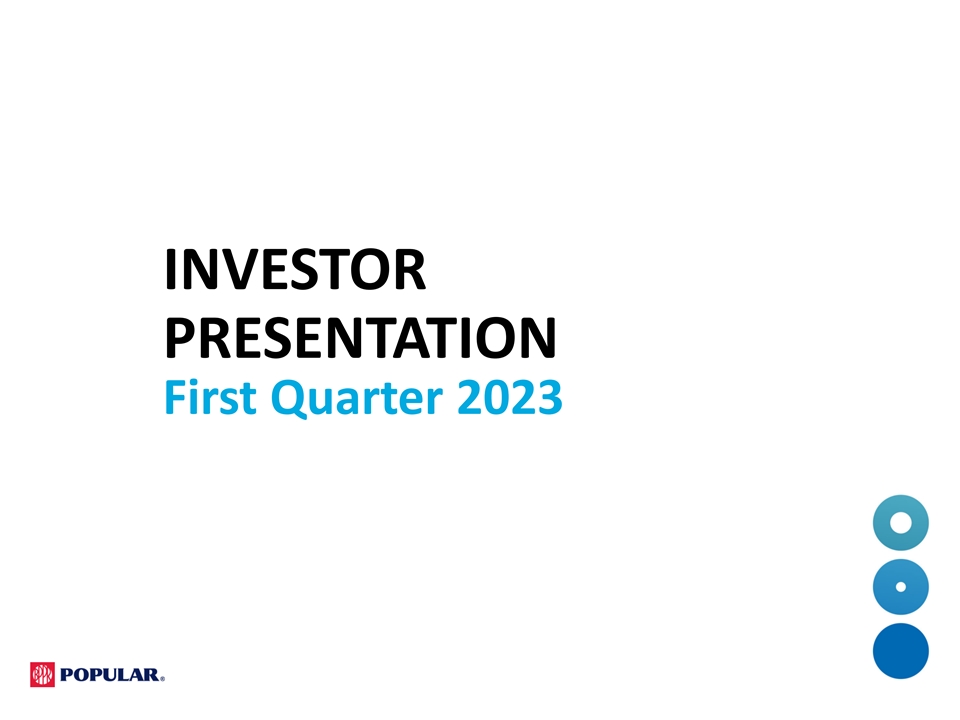 INVESTOR PRESENTATION
First Quarter 2023

POPULAR®